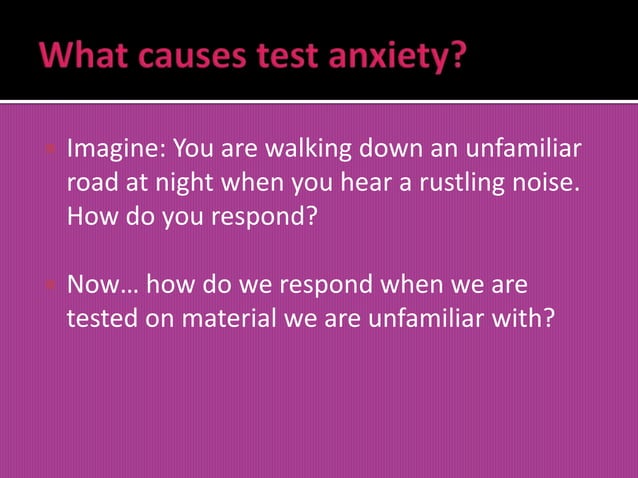 What causes test anxiety?

Imagine: You are walking down an unfamiliar road at night when you hear a rustling noise. How do you respond?

Now… how do we respond when we are tested on material we are unfamiliar with?